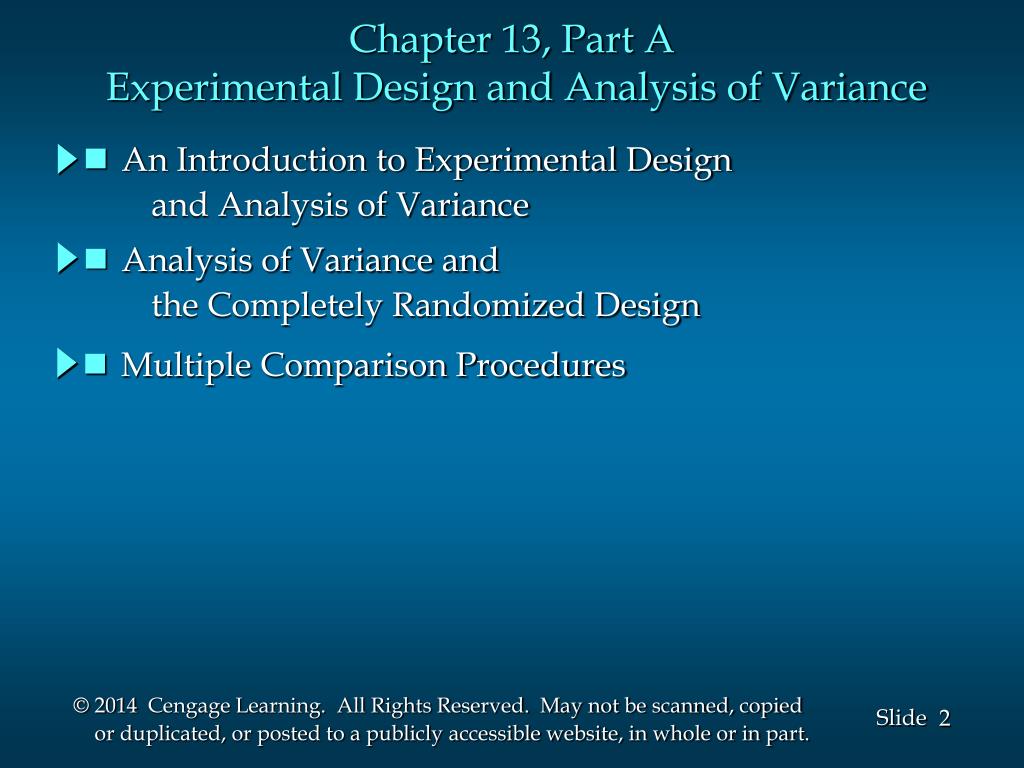 Chapter 13, Part A
Experimental Design and Analysis of Variance

■ An Introduction to Experimental Design and Analysis of Variance

■ Analysis of Variance and the Completely Randomized Design

■ Multiple Comparison Procedures

© 2014 Cengage Learning. All Rights Reserved. May not be scanned, copied or duplicated, or posted to a publicly accessible website, in whole or in part.

Slide 2